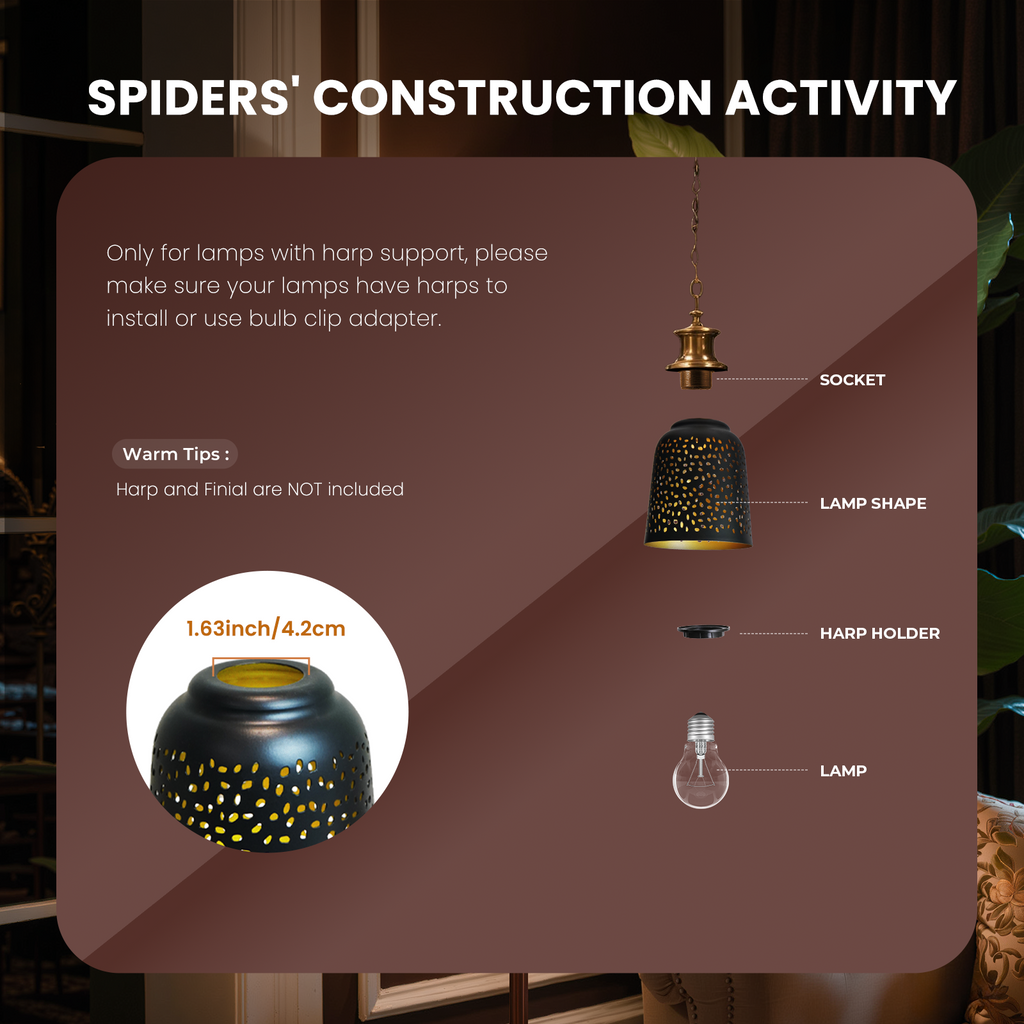 SPIDERS' CONSTRUCTION ACTIVITY

Only for lamps with harp support, please make sure your lamps have harps to install or use bulb clip adapter.

Warm Tips :

Harp and Finial are NOT included

1.63inch/4.2cm

SOCKET

LAMP SHAPE

HARP HOLDER

LAMP